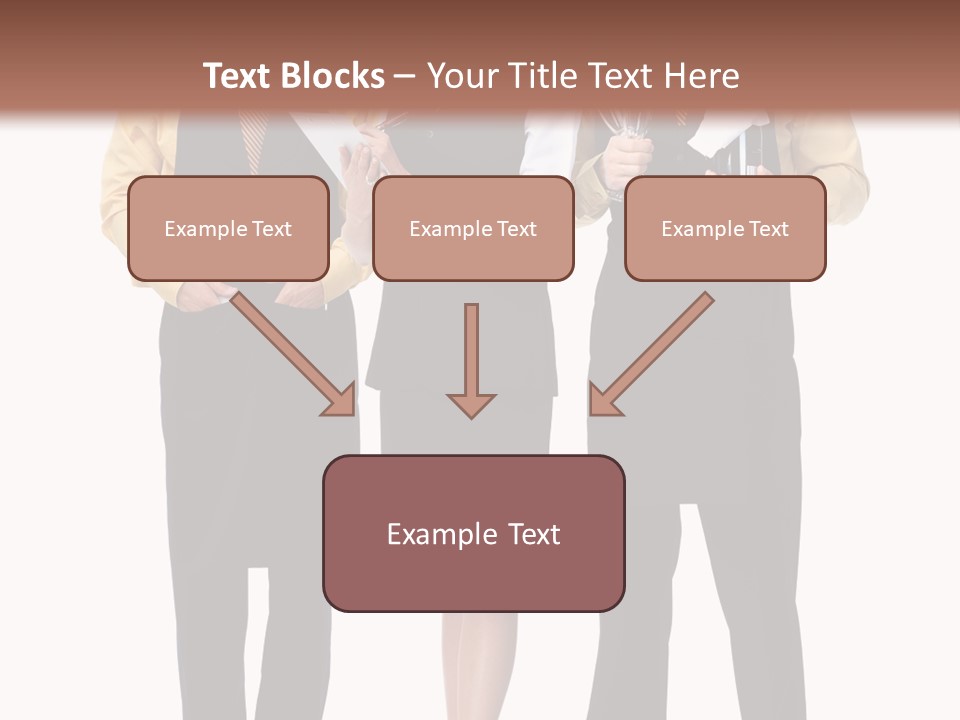 Text Blocks – Your Title Text Here

Example Text

Example Text

Example Text

Example Text